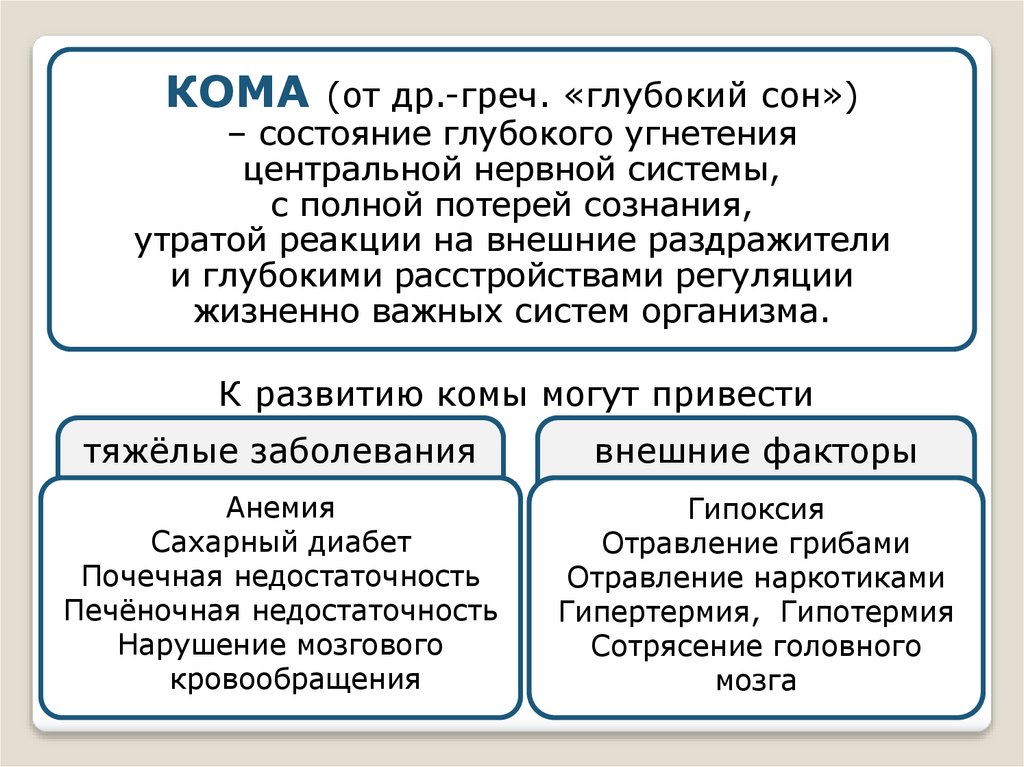 КОМА (от др.-греч. «глубокий сон»)
– состояние глубокого угнетения центральной нервной системы, с полной потерей сознания, утратой реакции на внешние раздражители и глубокими расстройствами регуляции жизненно важных систем организма.

К развитию комы могут привести

тяжёлые заболевания

Анемия
Сахарный диабет
Почечная недостаточность
Печёночная недостаточность
Нарушение мозгового кровообращения

внешние факторы

Гипоксия
Отравление грибами
Отравление наркотиками
Гипертермия, Гипотермия
Сотрясение головного мозга